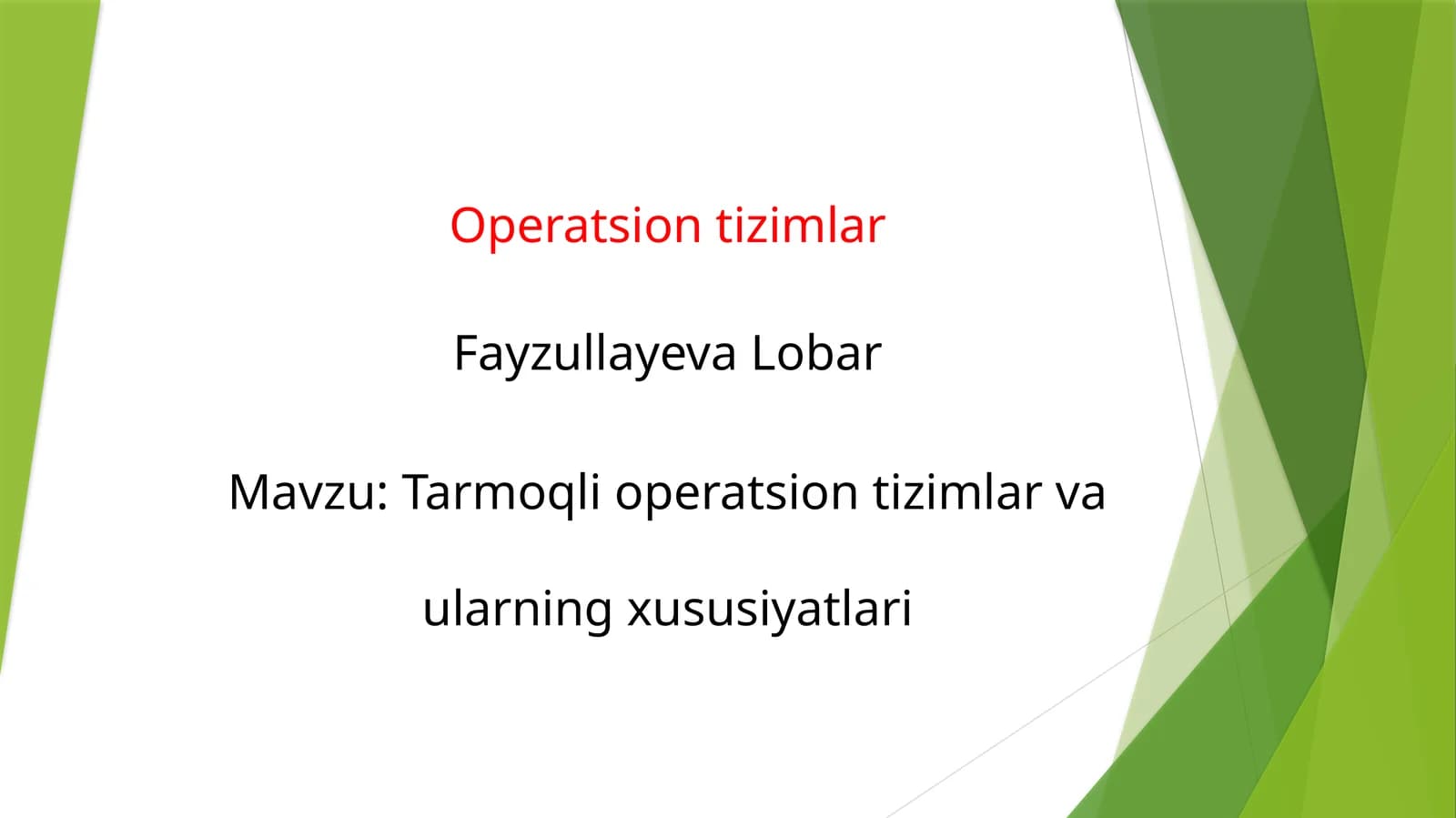 Operatsion tizimlar

Fayzullayeva Lobar

Mavzu: Tarmoqli operatsion tizimlar va

ularning xususiyatlari